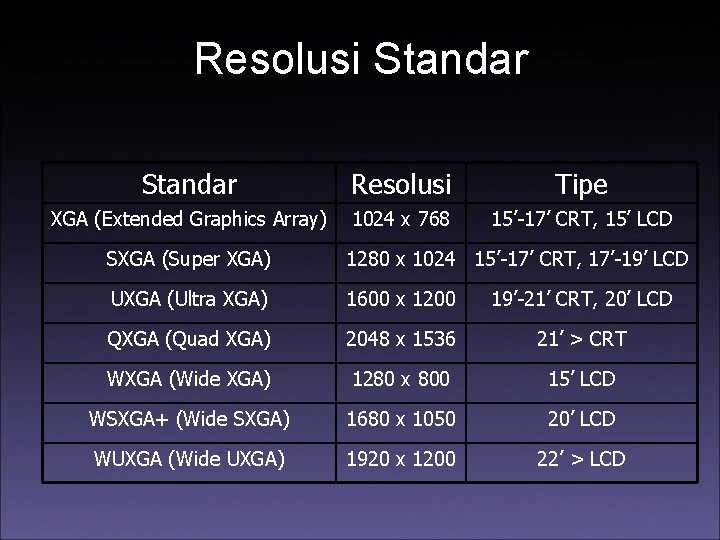 Resolusi Standar

| Standar | Resolusi | Tipe |
|---|---|---|
| XGA (Extended Graphics Array) | 1024 x 768 | 15’-17’ CRT, 15’ LCD |
| SXGA (Super XGA) | 1280 x 1024 | 15’-17’ CRT, 17’-19’ LCD |
| UXGA (Ultra XGA) | 1600 x 1200 | 19’-21’ CRT, 20’ LCD |
| QXGA (Quad XGA) | 2048 x 1536 | 21’ > CRT |
| WXGA (Wide XGA) | 1280 x 800 | 15’ LCD |
| WSXGA+ (Wide SXGA) | 1680 x 1050 | 20’ LCD |
| WUXGA (Wide UXGA) | 1920 x 1200 | 22’ > LCD |